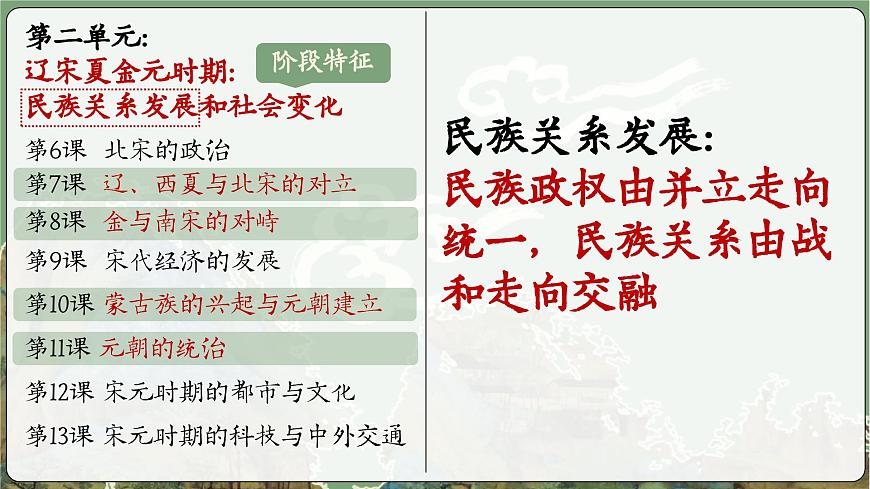 第二单元：
辽宋夏金元时期：
阶段特征
民族关系发展和社会变化

第6课　北宋的政治
第7课　辽、西夏与北宋的对立
第8课　金与南宋的对峙
第9课　宋代经济的发展
第10课　蒙古族的兴起与元朝建立
第11课　元朝的统治
第12课　宋元时期的都市与文化
第13课　宋元时期的科技与中外交通

民族关系发展：
民族政权由并立走向统一，民族关系由战和走向交融